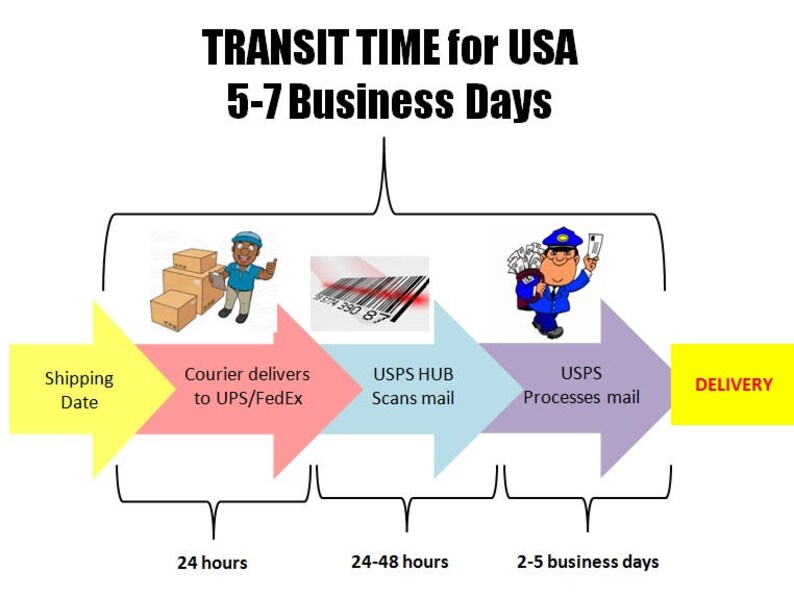 TRANSIT TIME for USA
5-7 Business Days

Shipping Date

Courier delivers to UPS/FedEx

USPS HUB Scans mail

USPS Processes mail

DELIVERY

24 hours

24-48 hours

2-5 business days